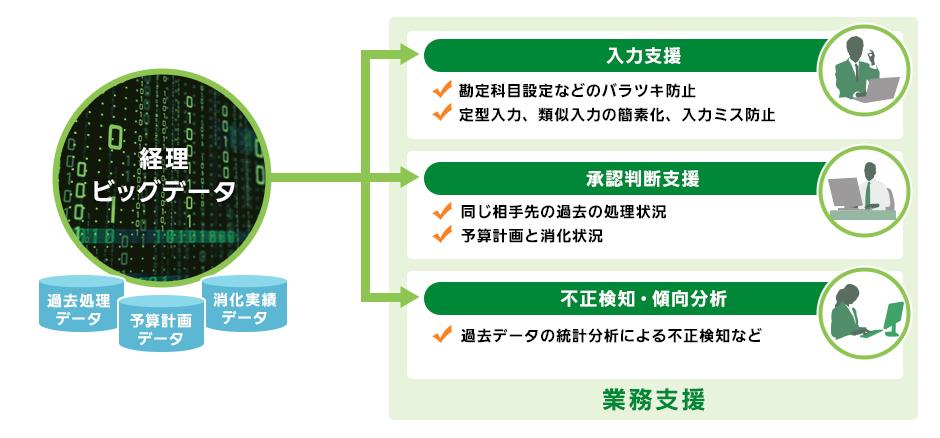 経理
ビッグデータ

過去処理
データ

予算計画
データ

消化実績
データ

入力支援

勘定科目設定などのバラツキ防止

定型入力、類似入力の簡素化、入力ミス防止

承認判断支援

同じ相手先の過去の処理状況

予算計画と消化状況

不正検知・傾向分析

過去データの統計分析による不正検知など

業務支援